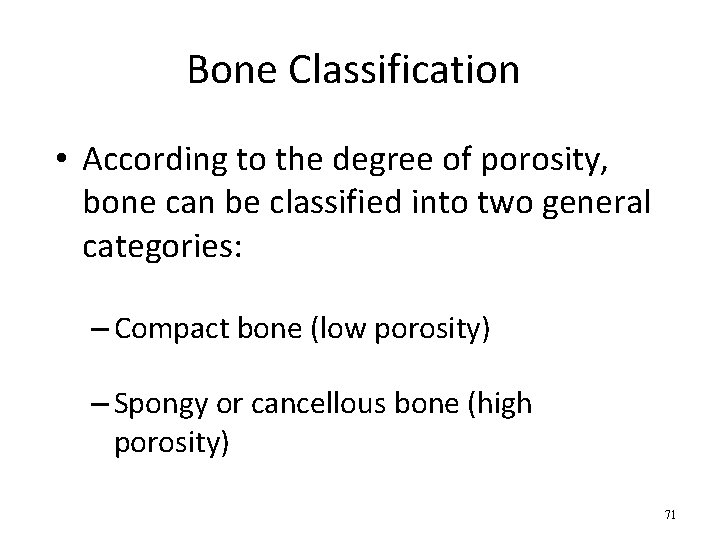 Bone Classification

• According to the degree of porosity, bone can be classified into two general categories:

– Compact bone (low porosity)

– Spongy or cancellous bone (high porosity)

71